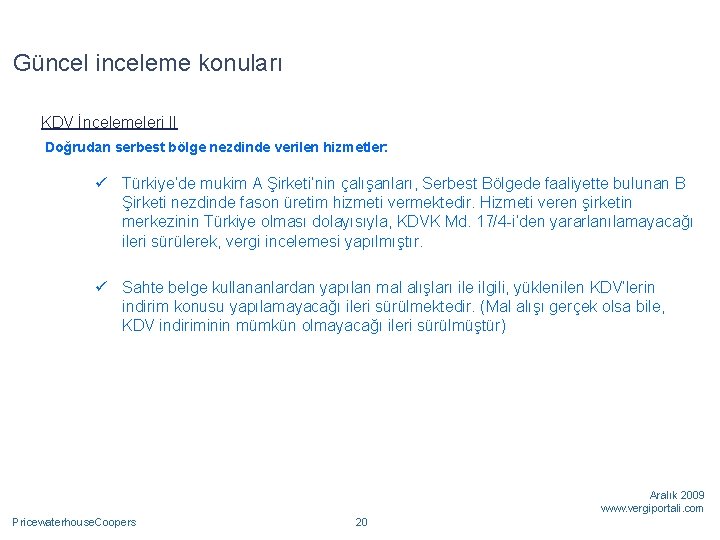 Güncel inceleme konuları

KDV İncelemeleri II

Doğrudan serbest bölge nezdinde verilen hizmetler:

✓ Türkiye'de mukim A Şirketi'nin çalışanları, Serbest Bölgede faaliyette bulunan B Şirketi nezdinde fason üretim hizmeti vermektedir. Hizmeti veren şirketin merkezinin Türkiye olması dolayısıyla, KDVK Md. 17/4-i'den yararlanılamayacağı ileri sürülerek, vergi incelemesi yapılmıştır.

✓ Sahte belge kullananlardan yapılan mal alışları ile ilgili, yüklenilen KDV'lerin indirim konusu yapılamayacağı ileri sürülmektedir. (Mal alışı gerçek olsa bile, KDV indiriminin mümkün olmayacağı ileri sürülmüştür)

Aralık 2009
www.vergiportali.com

PricewaterhouseCoopers

20